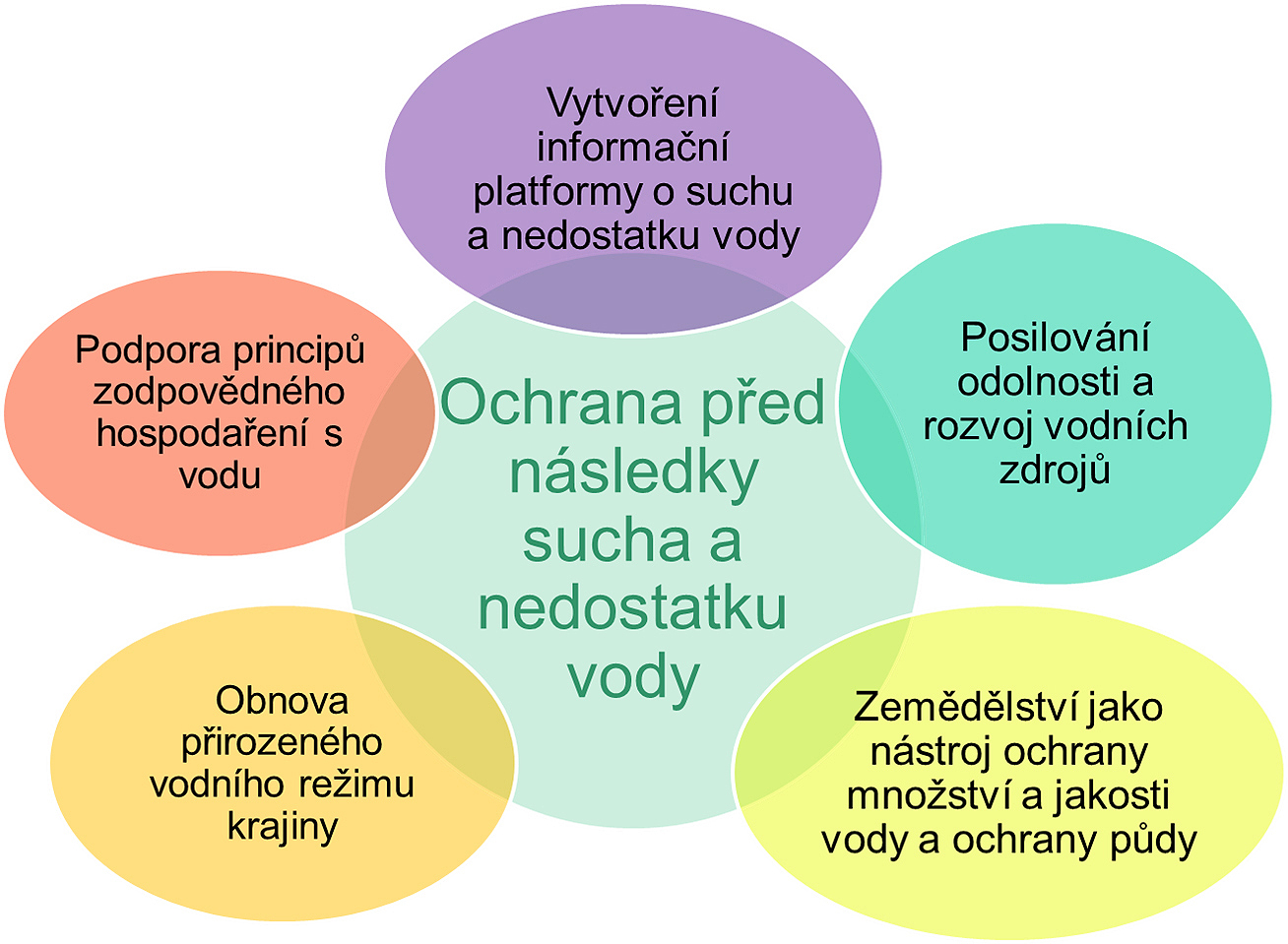 Vytvoření informační platformy o suchu a nedostatku vody

Podpora principů zodpovědného hospodaření s vodu

Ochrana před následky sucha a nedostatku vody

Posilování odolnosti a rozvoj vodních zdrojů

Obnova přirozeného vodního režimu krajiny

Zemědělství jako nástroj ochrany množství a jakosti vody a ochrany půdy